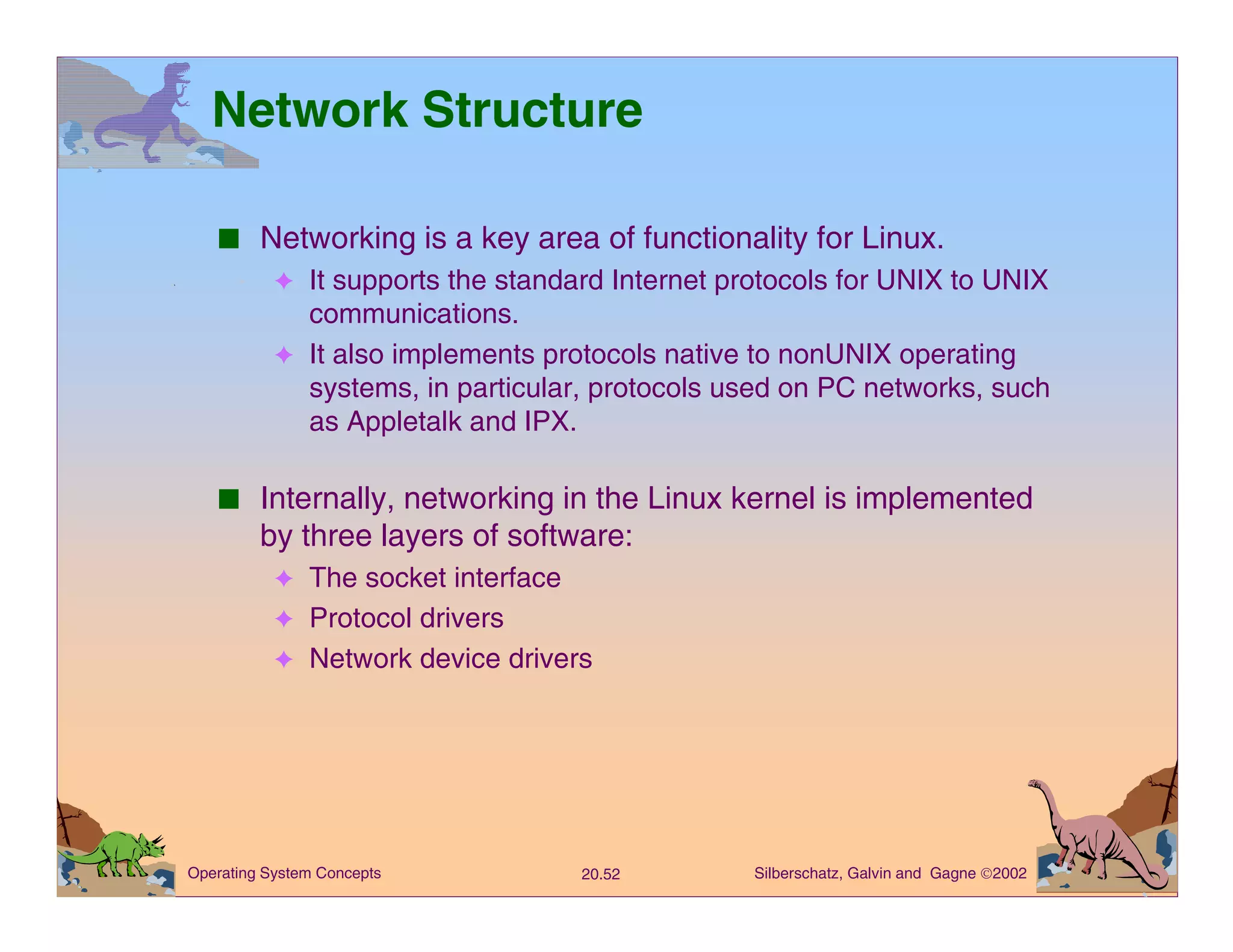 Network Structure

■ Networking is a key area of functionality for Linux.
✦ It supports the standard Internet protocols for UNIX to UNIX communications.
✦ It also implements protocols native to nonUNIX operating systems, in particular, protocols used on PC networks, such as Appletalk and IPX.

■ Internally, networking in the Linux kernel is implemented by three layers of software:
✦ The socket interface
✦ Protocol drivers
✦ Network device drivers

Operating System Concepts 20.52 Silberschatz, Galvin and Gagne ©2002